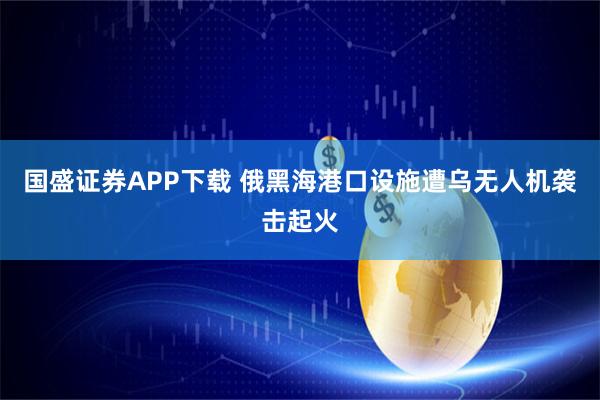 国盛证券APP下载 俄黑海港口设施遭乌无人机袭击起火

$

$